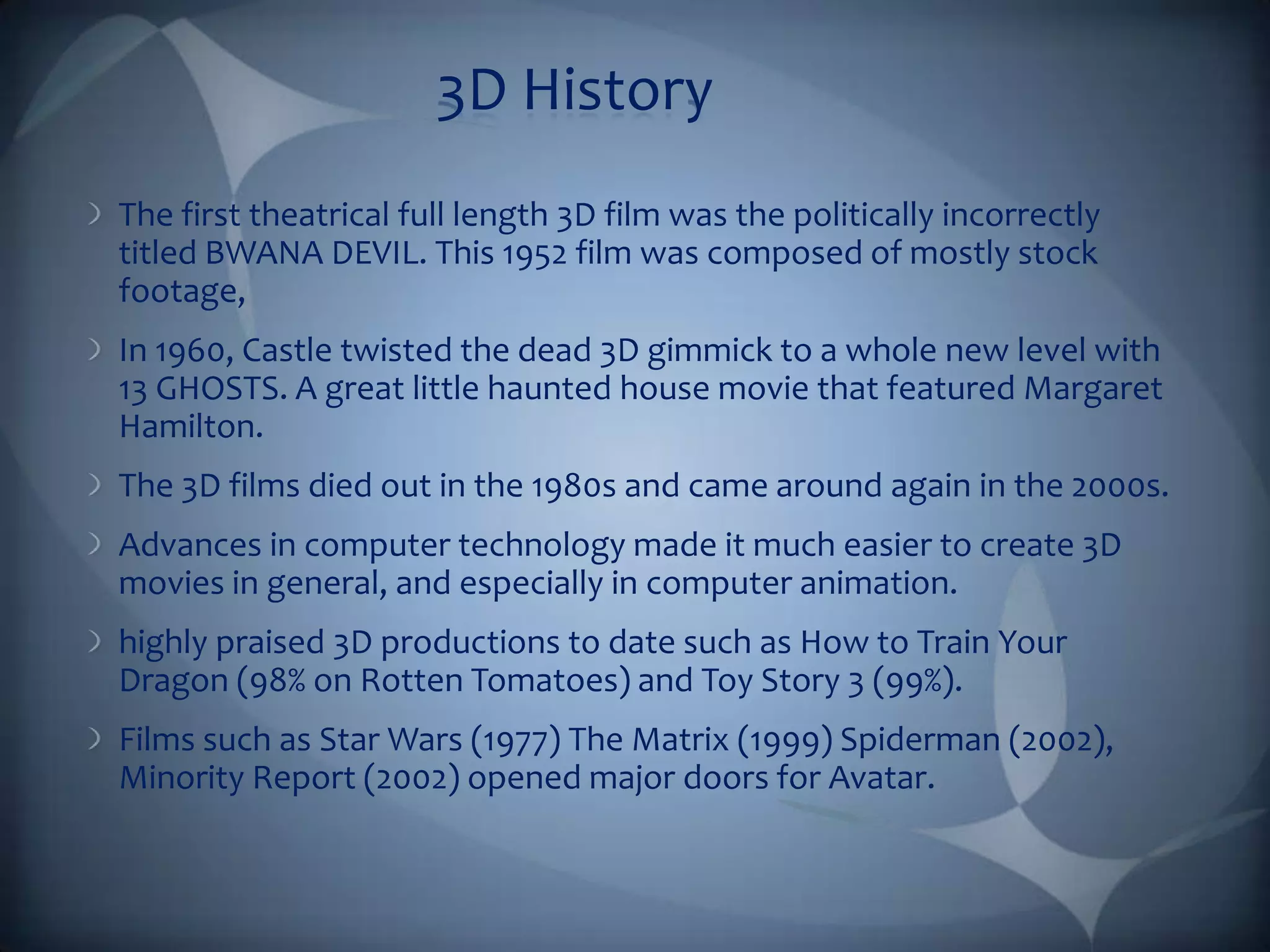 3D History

The first theatrical full length 3D film was the politically incorrectly titled BWANA DEVIL. This 1952 film was composed of mostly stock footage,

In 1960, Castle twisted the dead 3D gimmick to a whole new level with 13 GHOSTS. A great little haunted house movie that featured Margaret Hamilton.

The 3D films died out in the 1980s and came around again in the 2000s.

Advances in computer technology made it much easier to create 3D movies in general, and especially in computer animation.

highly praised 3D productions to date such as How to Train Your Dragon (98% on Rotten Tomatoes) and Toy Story 3 (99%).

Films such as Star Wars (1977) The Matrix (1999) Spiderman (2002), Minority Report (2002) opened major doors for Avatar.